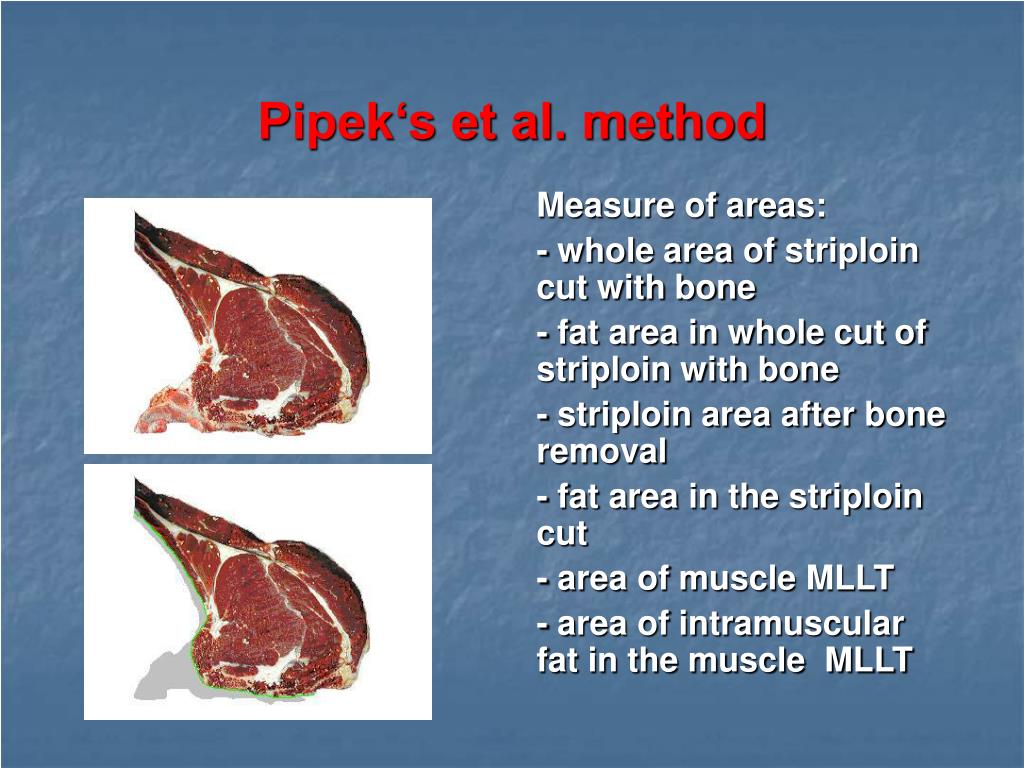 Pipek‘s et al. method

Measure of areas:

- whole area of striploin cut with bone

- fat area in whole cut of striploin with bone

- striploin area after bone removal

- fat area in the striploin cut

- area of muscle MLLT

- area of intramuscular fat in the muscle  MLLT